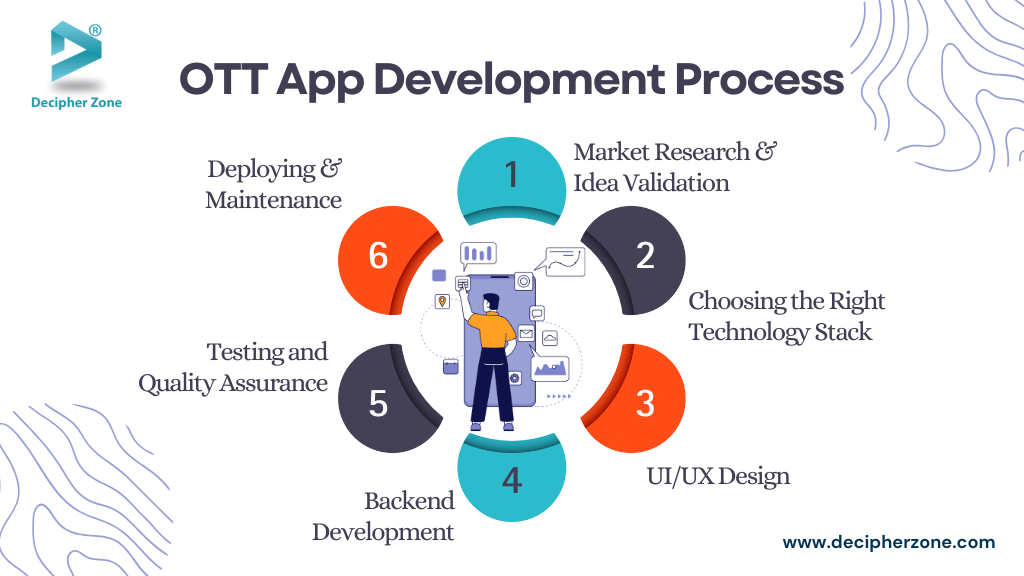 ®
Decipher Zone

OTT App Development Process

1
Market Research & Idea Validation

2
Choosing the Right Technology Stack

3
UI/UX Design

4
Backend Development

5
Testing and Quality Assurance

6
Deploying & Maintenance

www.decipherzone.com